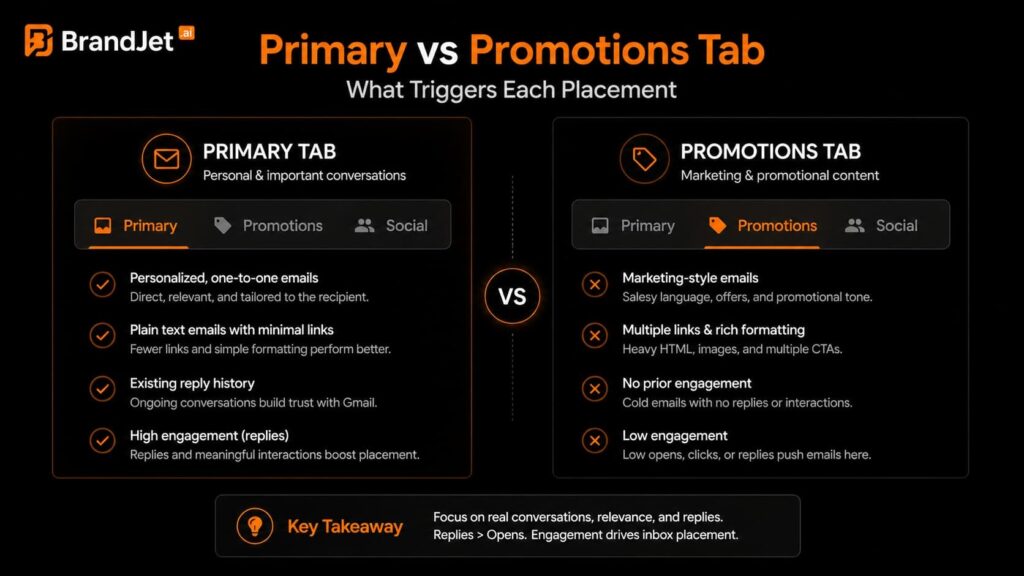 BrandJet .ai

Primary vs Promotions Tab
What Triggers Each Placement

PRIMARY TAB
Personal & important conversations

Primary Promotions Social

Personalized, one-to-one emails
Direct, relevant, and tailored to the recipient.

Plain text emails with minimal links
Fewer links and simple formatting perform better.

Existing reply history
Ongoing conversations build trust with Gmail.

High engagement (replies)
Replies and meaningful interactions boost placement.

VS

PROMOTIONS TAB
Marketing & promotional content

Primary Promotions Social

Marketing-style emails
Salesy language, offers, and promotional tone.

Multiple links & rich formatting
Heavy HTML, images, and multiple CTAs.

No prior engagement
Cold emails with no replies or interactions.

Low engagement
Low opens, clicks, or replies push emails here.

Key Takeaway
Focus on real conversations, relevance, and replies.
Replies > Opens. Engagement drives inbox placement.